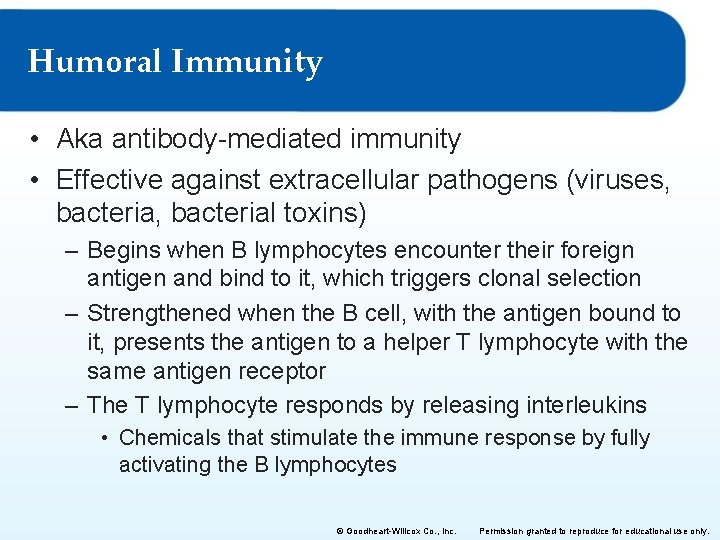 Humoral Immunity

• Aka antibody-mediated immunity
• Effective against extracellular pathogens (viruses, bacteria, bacterial toxins)
– Begins when B lymphocytes encounter their foreign antigen and bind to it, which triggers clonal selection
– Strengthened when the B cell, with the antigen bound to it, presents the antigen to a helper T lymphocyte with the same antigen receptor
– The T lymphocyte responds by releasing interleukins
• Chemicals that stimulate the immune response by fully activating the B lymphocytes

© Goodheart-Willcox Co., Inc. Permission granted to reproduce for educational use only.